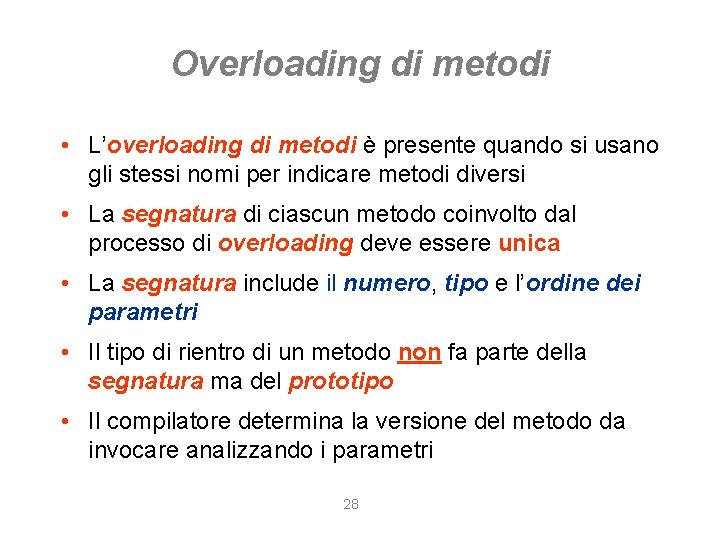 Overloading di metodi

• L'overloading di metodi è presente quando si usano gli stessi nomi per indicare metodi diversi

• La segnatura di ciascun metodo coinvolto dal processo di overloading deve essere unica

• La segnatura include il numero, tipo e l'ordine dei parametri

• Il tipo di rientro di un metodo non fa parte della segnatura ma del prototipo

• Il compilatore determina la versione del metodo da invocare analizzando i parametri

28